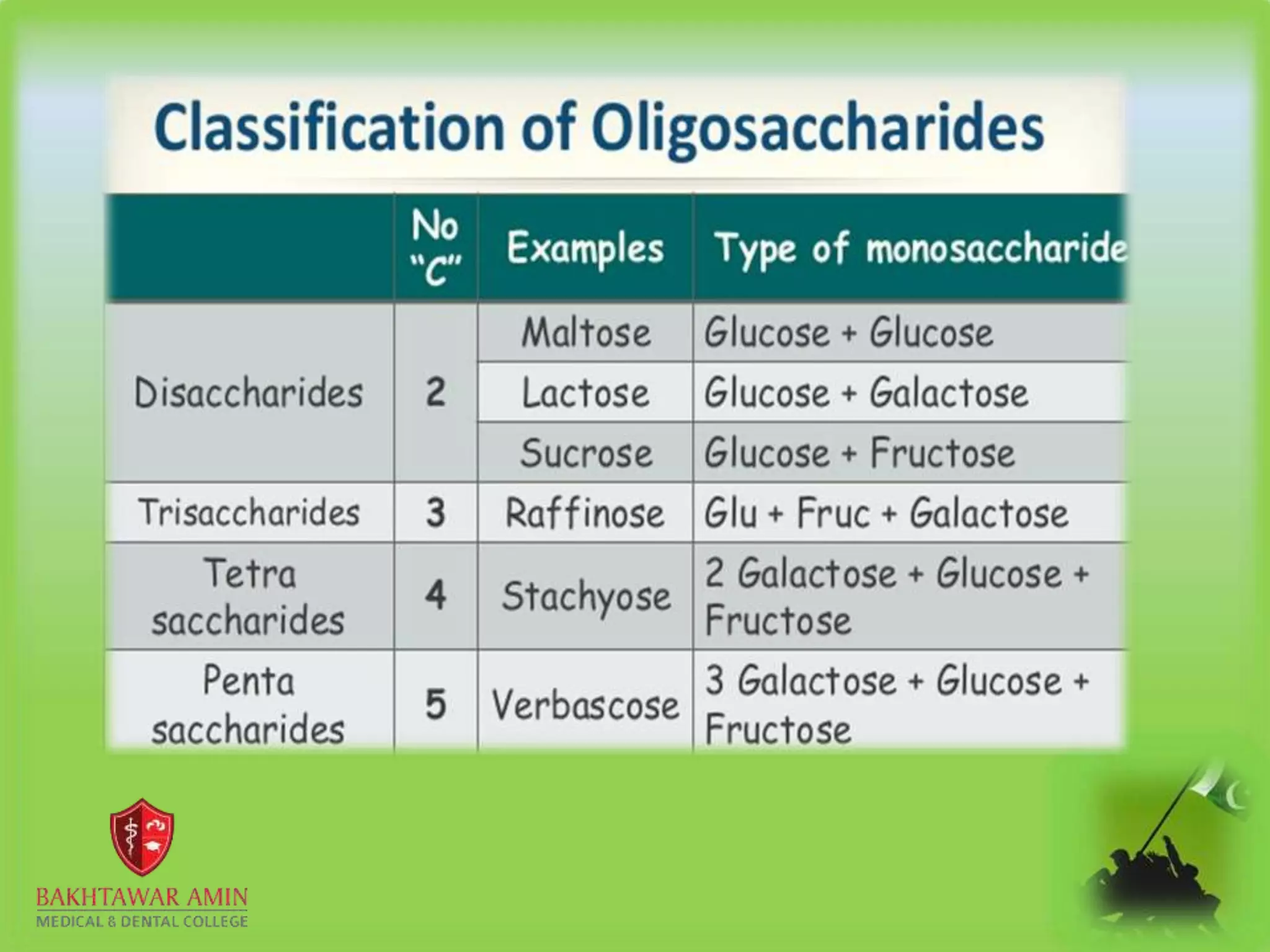 Classification of Oligosaccharides

| | No "C" | Examples | Type of monosaccharide |
|---|---|---|---|
| Disaccharides | 2 | Maltose | Glucose + Glucose |
| | | Lactose | Glucose + Galactose |
| | | Sucrose | Glucose + Fructose |
| Trisaccharides | 3 | Raffinose | Glu + Fruc + Galactose |
| Tetra saccharides | 4 | Stachyose | 2 Galactose + Glucose + Fructose |
| Penta saccharides | 5 | Verbascose | 3 Galactose + Glucose + Fructose |

BAKHTAWAR AMIN
MEDICAL & DENTAL COLLEGE